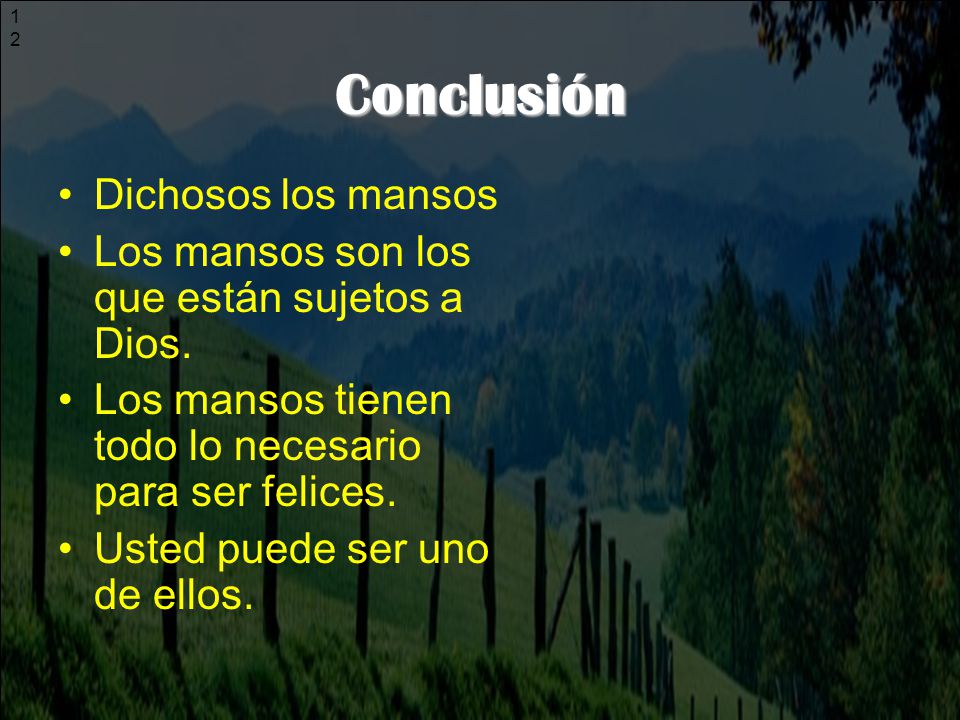 12

Conclusión

• Dichosos los mansos
• Los mansos son los que están sujetos a Dios.
• Los mansos tienen todo lo necesario para ser felices.
• Usted puede ser uno de ellos.